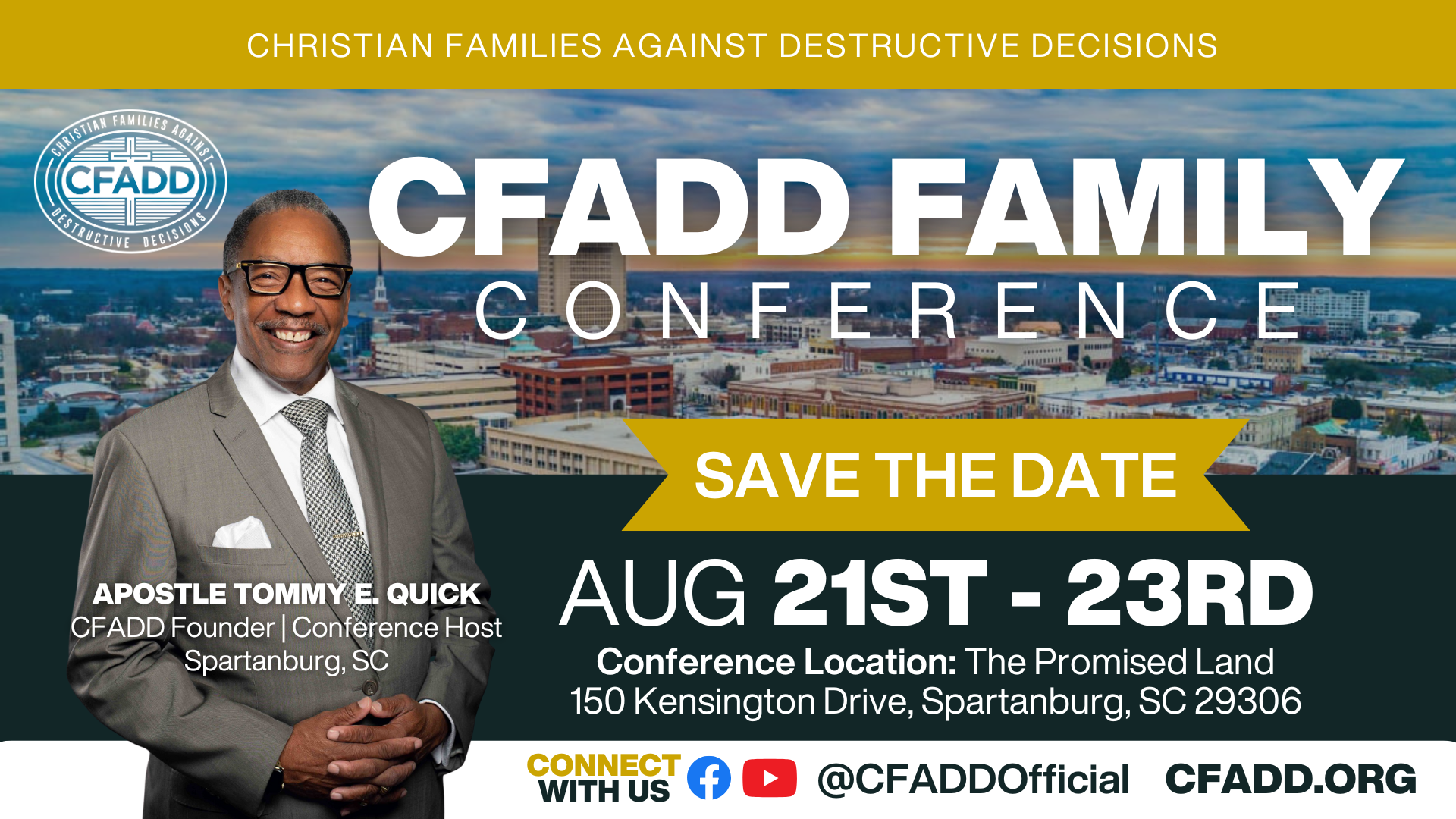 CHRISTIAN FAMILIES AGAINST DESTRUCTIVE DECISIONS

CHRISTIAN FAMILIES AGAINST CFADD DESTRUCTIVE DECISIONS

CFADD FAMILY

CONFERENCE

SAVE THE DATE

AUG 21ST - 23RD

Conference Location: The Promised Land
150 Kensington Drive, Spartanburg, SC 29306

APOSTLE TOMMY E. QUICK
CFADD Founder | Conference Host
Spartanburg, SC

CONNECT WITH US @CFADDOfficial CFADD.ORG